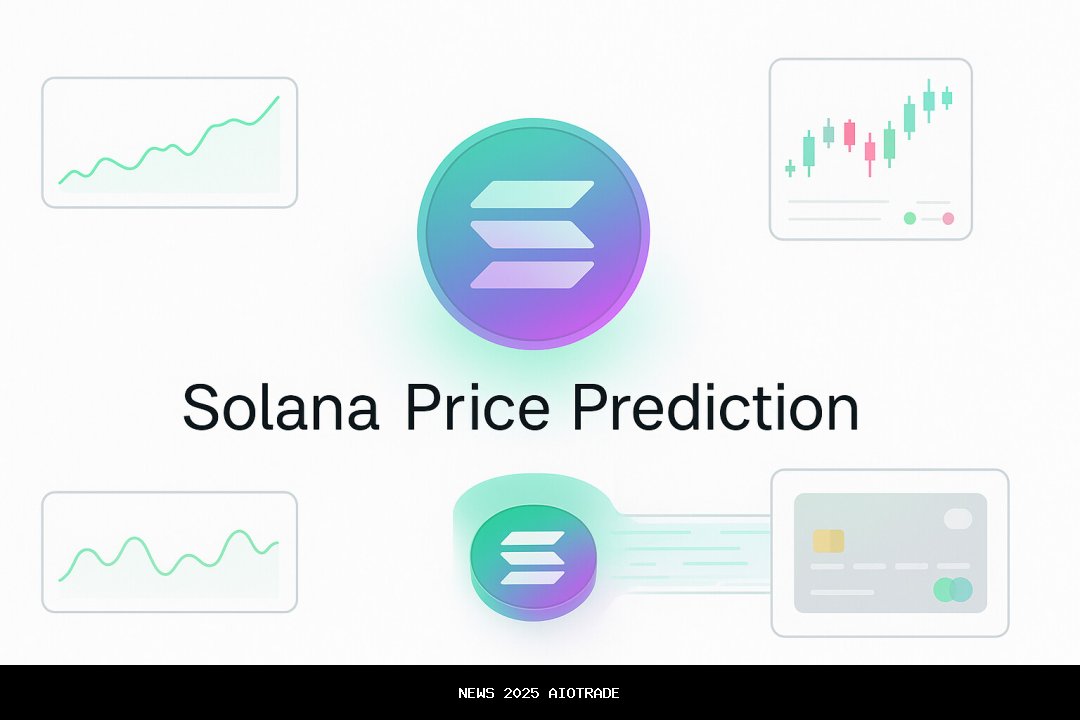 Solana Price Prediction

NEWS 2025 AIOTRADE